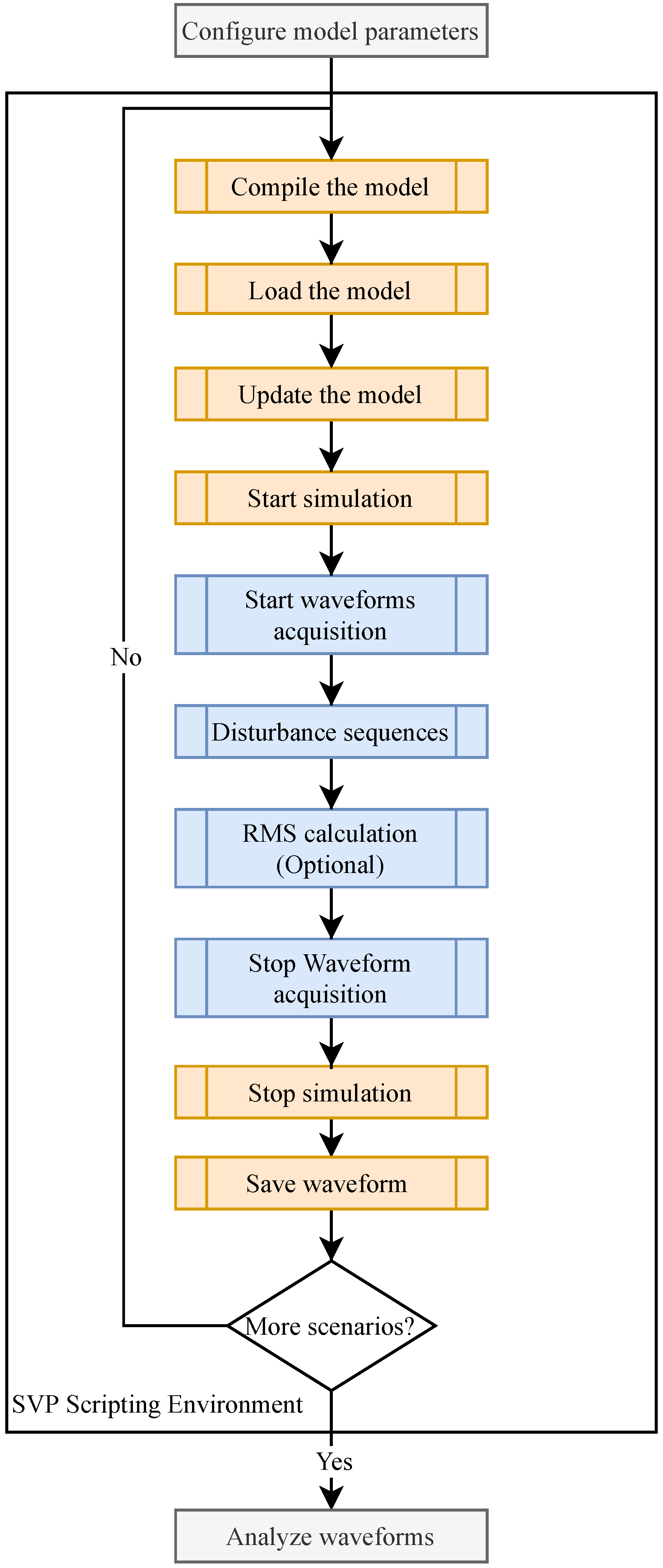 Configure model parameters

Compile the model

Load the model

Update the model

Start simulation

Start waveforms acquisition

No

Disturbance sequences

RMS calculation (Optional)

Stop Waveform acquisition

Stop simulation

Save waveform

More scenarios?

SVP Scripting Environment

Yes

Analyze waveforms